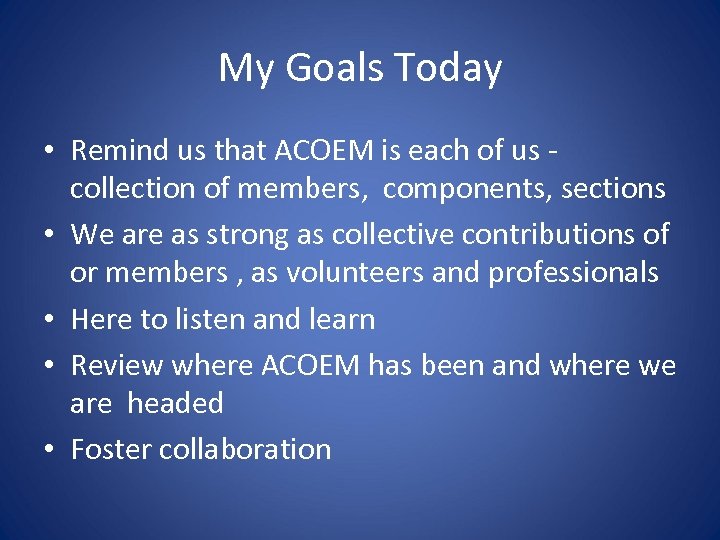 My Goals Today

• Remind us that ACOEM is each of us - collection of members, components, sections
• We are as strong as collective contributions of or members , as volunteers and professionals
• Here to listen and learn
• Review where ACOEM has been and where we are headed
• Foster collaboration